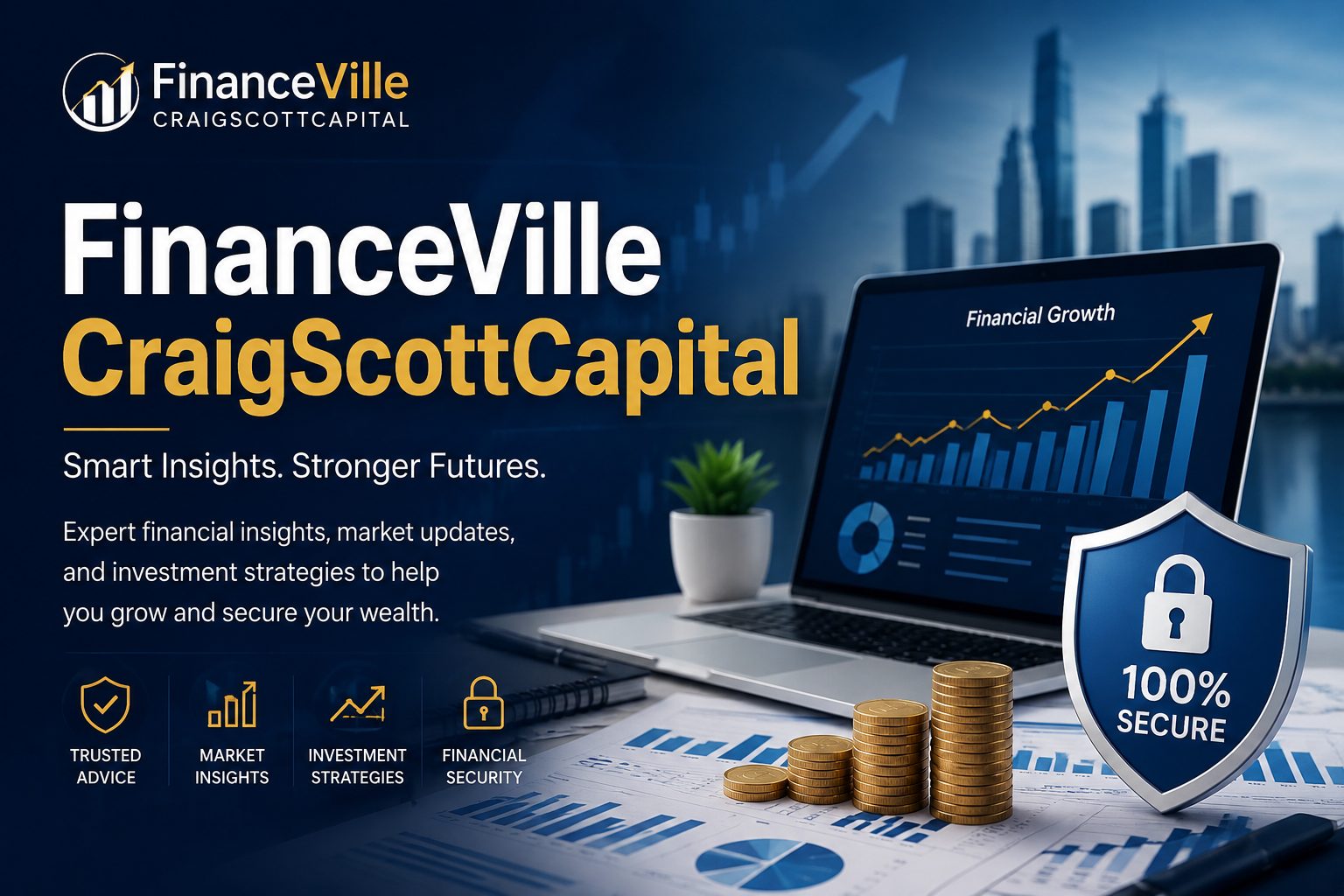 FinanceVille
CRAIGSCOTTCAPITAL

FinanceVille
CraigScottCapital

Smart Insights. Stronger Futures.

Expert financial insights, market updates, and investment strategies to help you grow and secure your wealth.

TRUSTED ADVICE

MARKET INSIGHTS

INVESTMENT STRATEGIES

FINANCIAL SECURITY

Financial Growth

100% SECURE